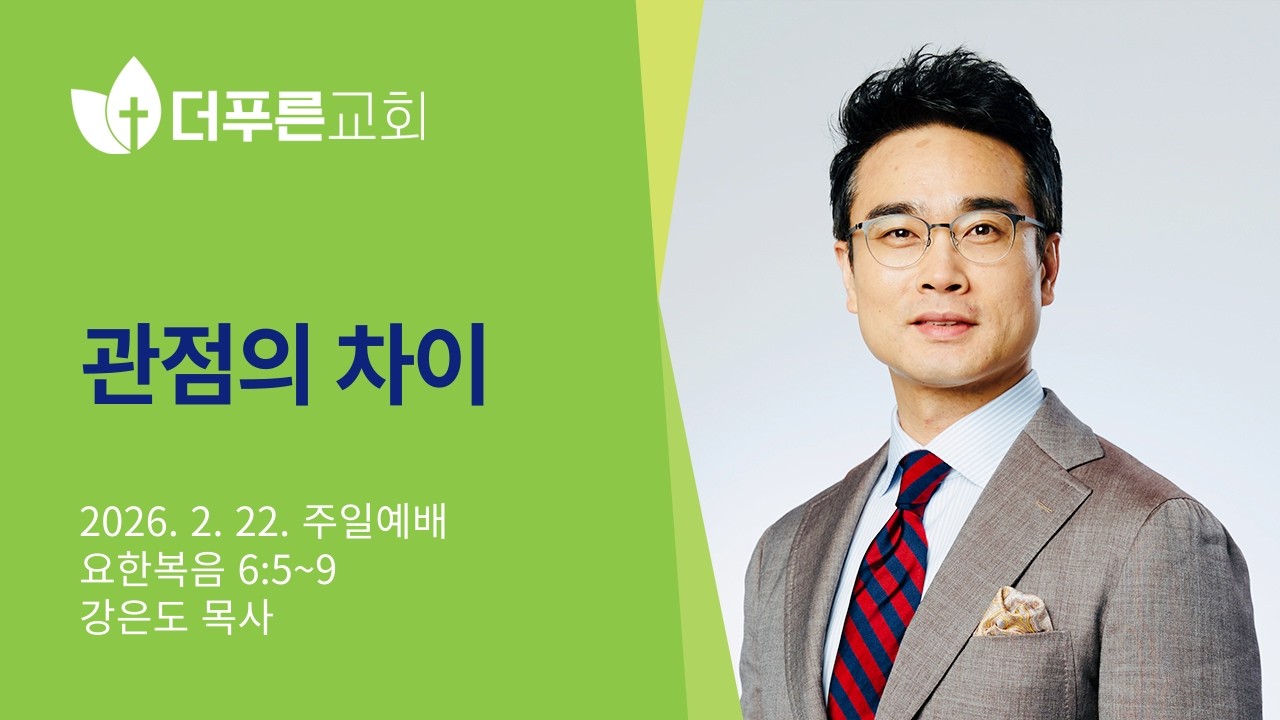 더푸른교회

관점의 차이

2026. 2. 22. 주일예배
요한복음 6:5~9
강은도 목사